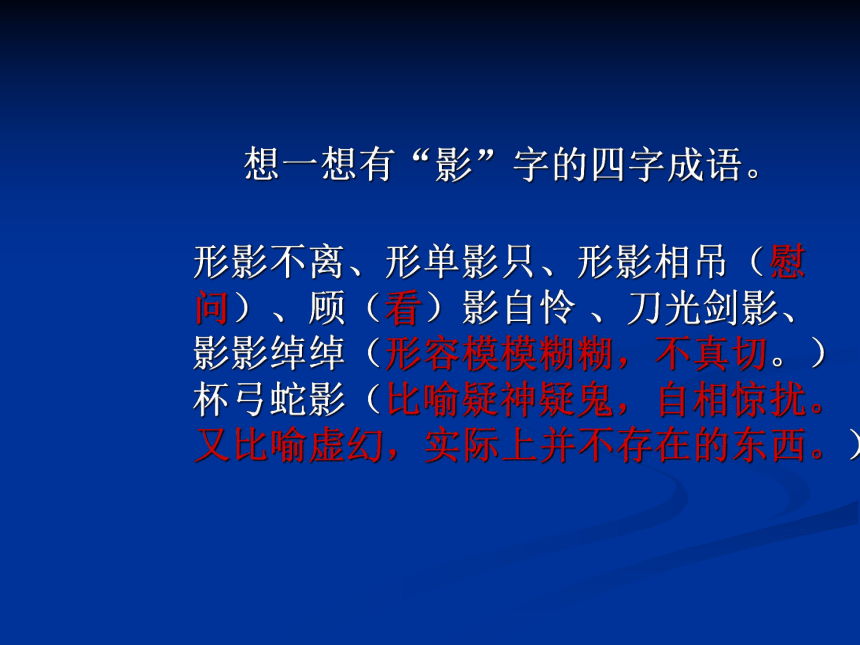 想一想有“影”字的四字成语。

形影不离、形单影只、形影相吊（慰问）、顾（看）影自怜 、刀光剑影、影影绰绰（形容模模糊糊，不真切。）杯弓蛇影（比喻疑神疑鬼，自相惊扰。又比喻虚幻，实际上并不存在的东西。）